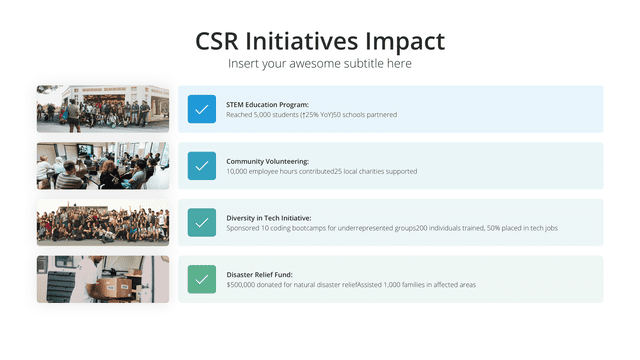 CSR Initiatives Impact

Insert your awesome subtitle here

STEM Education Program:
Reached 5,000 students (↑25% YoY)50 schools partnered

Community Volunteering:
10,000 employee hours contributed25 local charities supported

Diversity in Tech Initiative:
Sponsored 10 coding bootcamps for underrepresented groups200 individuals trained, 50% placed in tech jobs

Disaster Relief Fund:
$500,000 donated for natural disaster reliefAssisted 1,000 families in affected areas